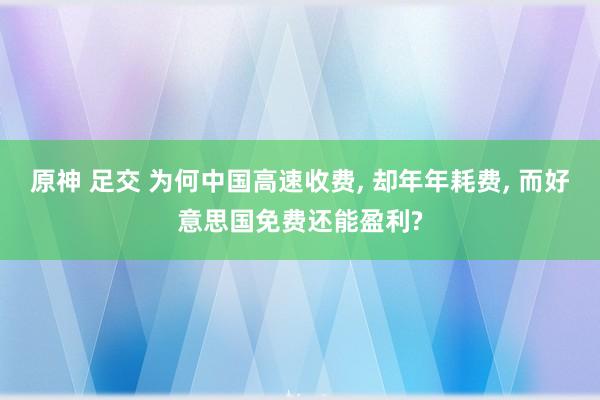 原神 足交 为何中国高速收费, 却年年耗费, 而好意思国免费还能盈利?